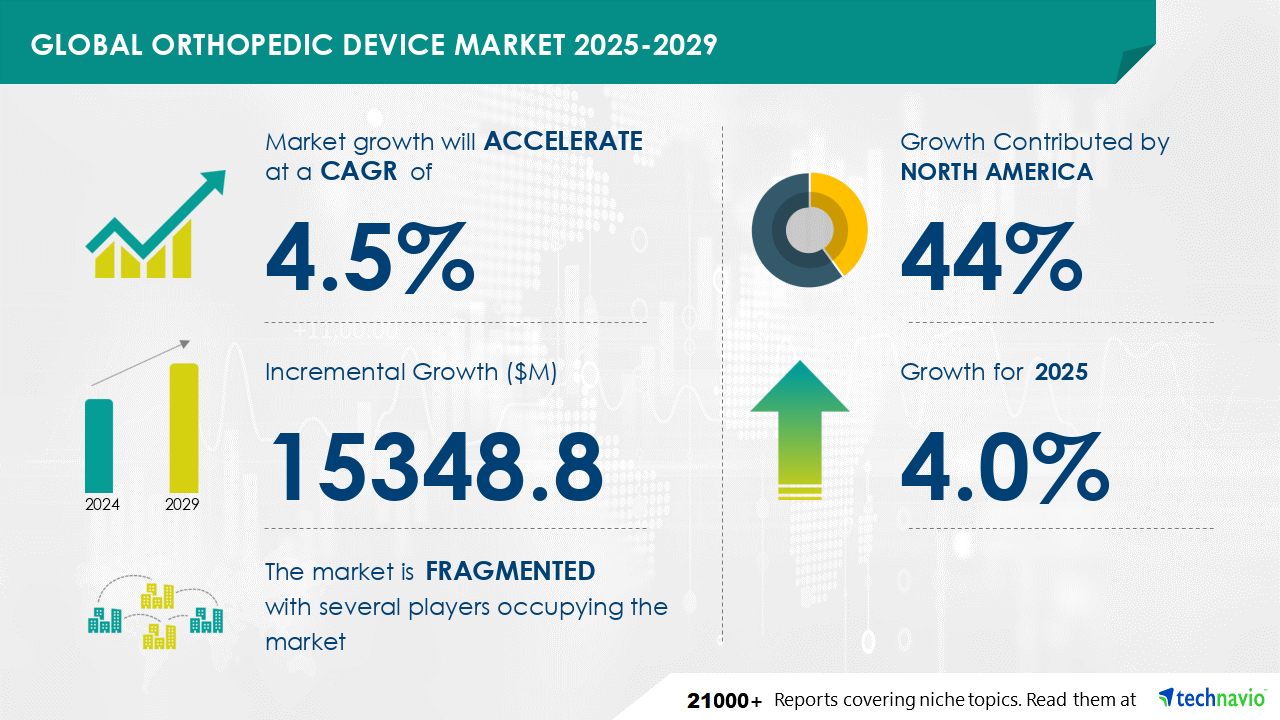 GLOBAL ORTHOPEDIC DEVICE MARKET 2025-2029

Market growth will ACCELERATE at a CAGR of

4.5%

Incremental Growth ($M)

2024 2029

15348.8

The market is FRAGMENTED with several players occupying the market

Growth Contributed by NORTH AMERICA

44%

Growth for 2025

4.0%

21000+ Reports covering niche topics. Read them at technavio